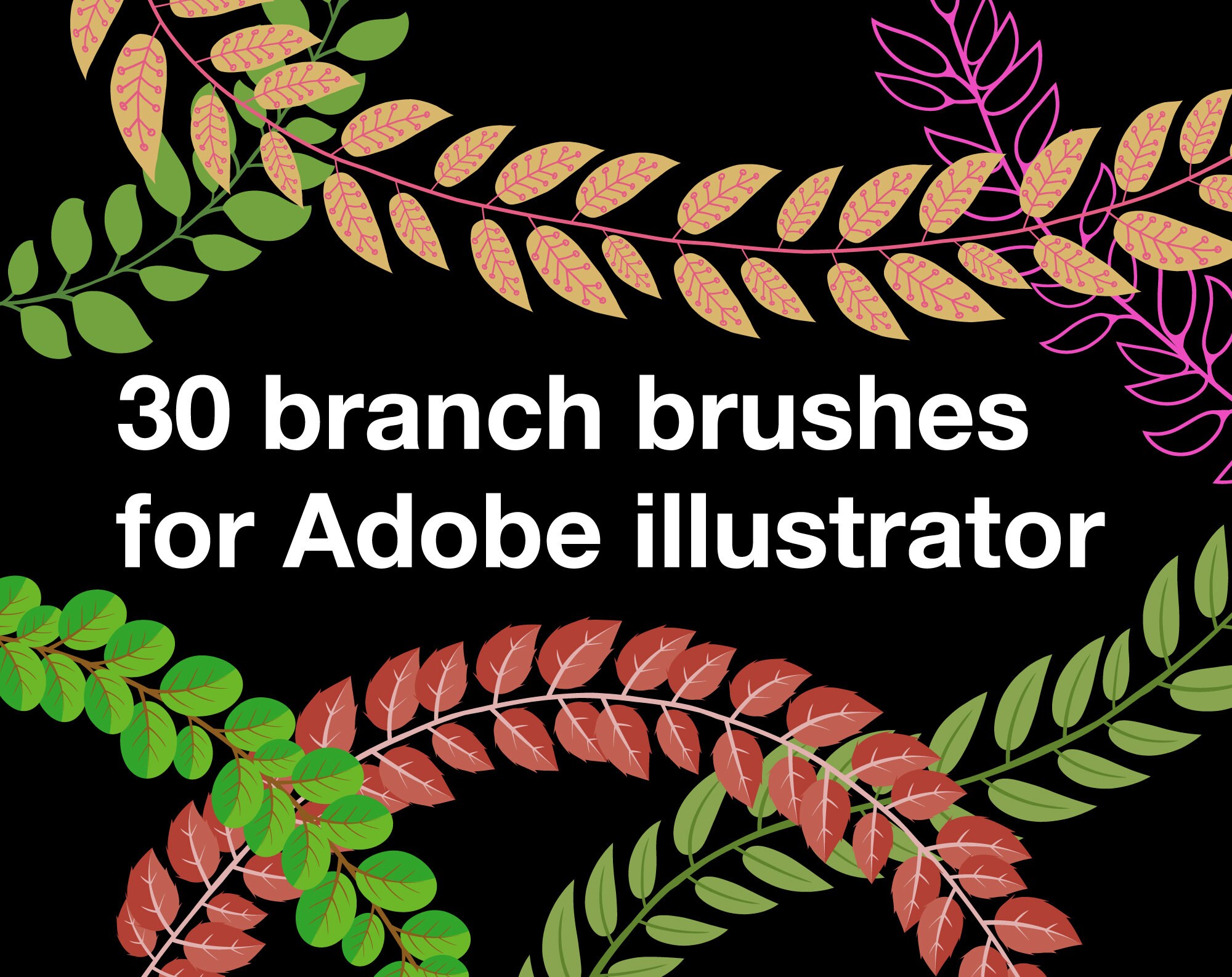 30 branch brushes for Adobe illustrator